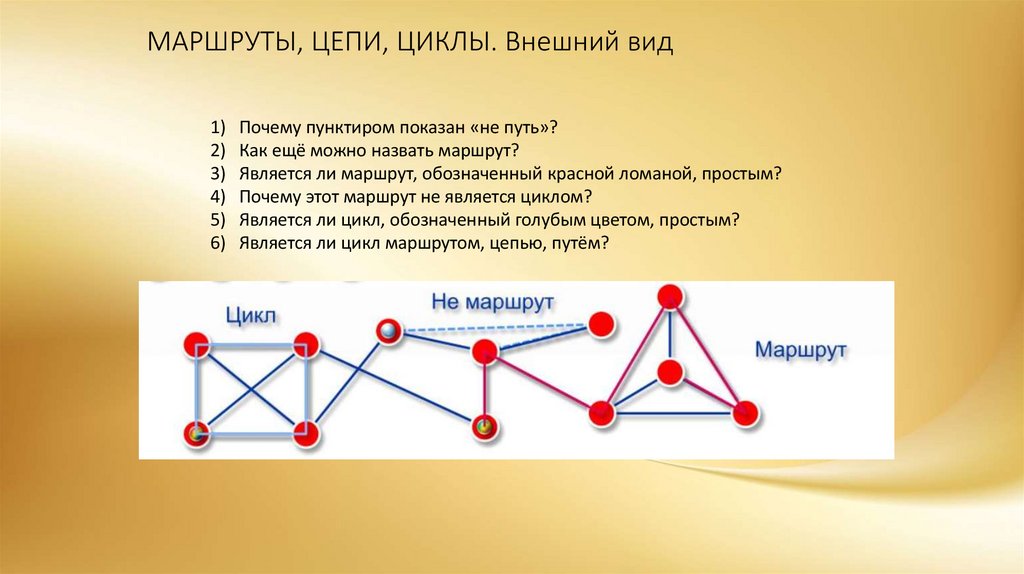 МАРШРУТЫ, ЦЕПИ, ЦИКЛЫ. Внешний вид

1) Почему пунктиром показан «не путь»?
2) Как ещё можно назвать маршрут?
3) Является ли маршрут, обозначенный красной ломаной, простым?
4) Почему этот маршрут не является циклом?
5) Является ли цикл, обозначенный голубым цветом, простым?
6) Является ли цикл маршрутом, цепью, путём?

Цикл

Не маршрут

Маршрут